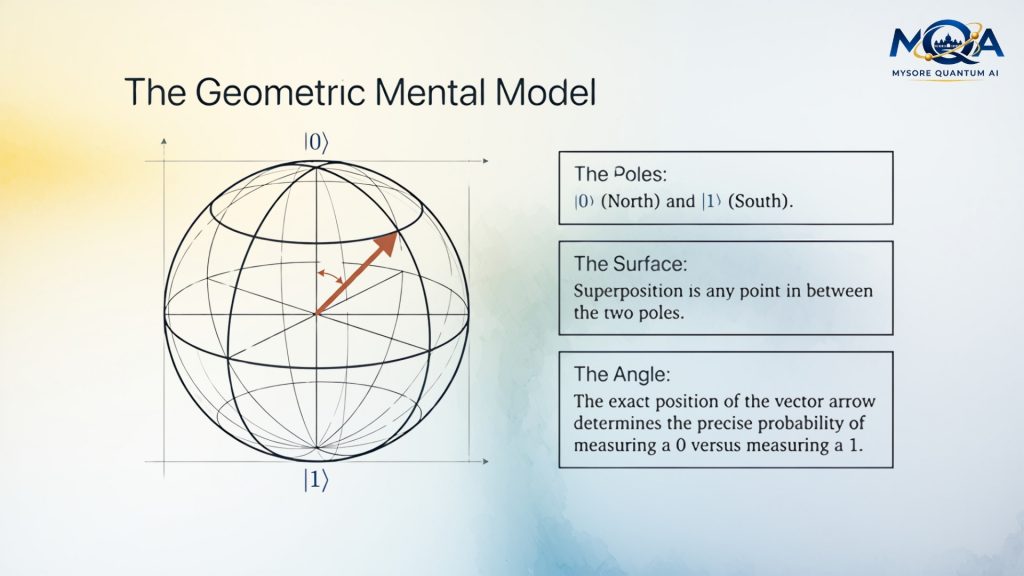 MQA
MYSORE QUANTUM AI

The Geometric Mental Model

$|0\rangle$

$|1\rangle$

The Poles:
$|0\rangle$ (North) and $|1\rangle$ (South).

The Surface:
Superposition is any point in between the two poles.

The Angle:
The exact position of the vector arrow determines the precise probability of measuring a 0 versus measuring a 1.